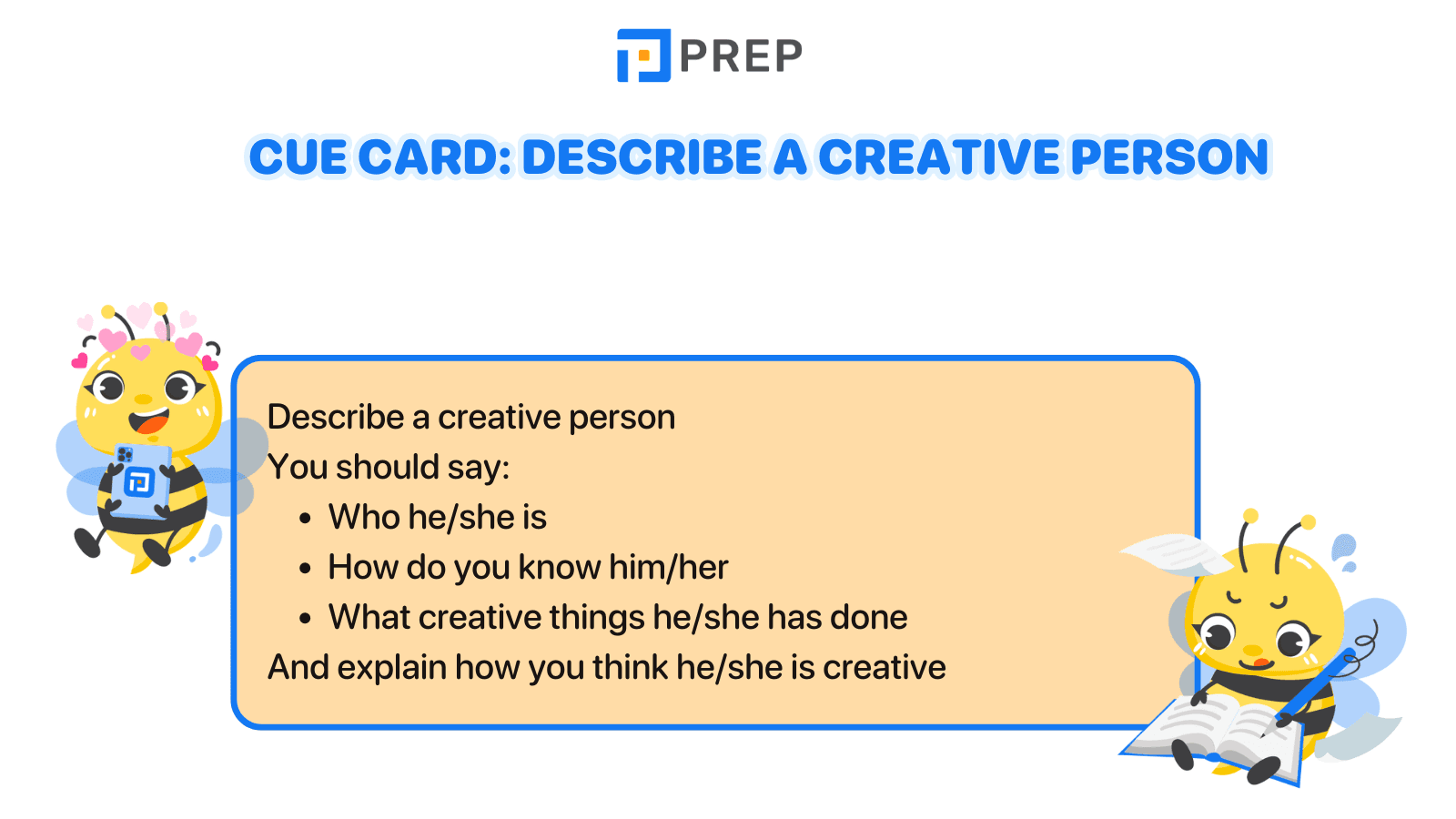 PREP

CUE CARD: DESCRIBE A CREATIVE PERSON

Describe a creative person
You should say:
- Who he/she is
- How do you know him/her
- What creative things he/she has done
And explain how you think he/she is creative